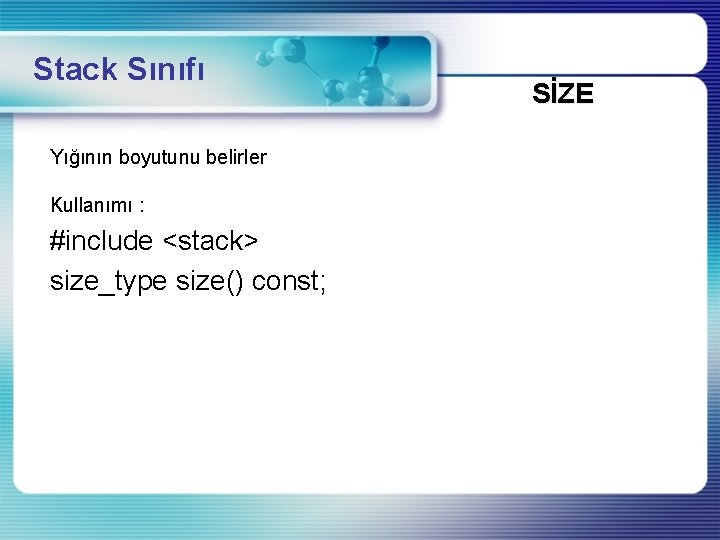 Stack Sınıfı

SİZE

Yığının boyutunu belirler

Kullanımı :

#include <stack>

size_type size() const;